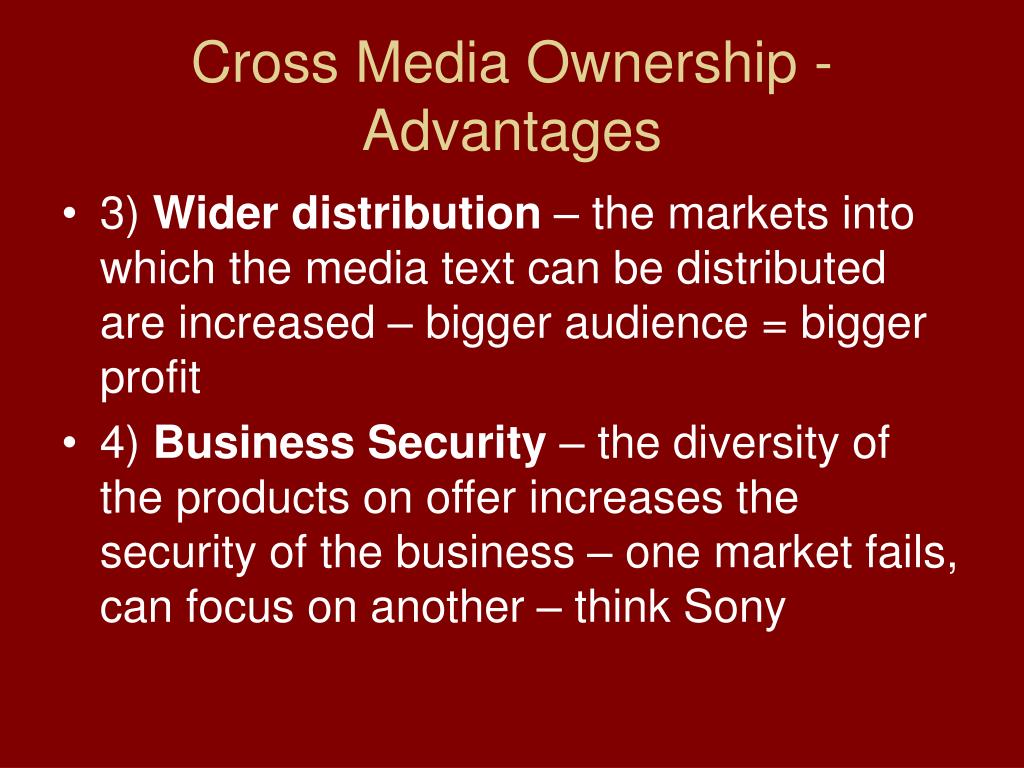 Cross Media Ownership - Advantages

• 3) Wider distribution – the markets into which the media text can be distributed are increased – bigger audience = bigger profit

• 4) Business Security – the diversity of the products on offer increases the security of the business – one market fails, can focus on another – think Sony